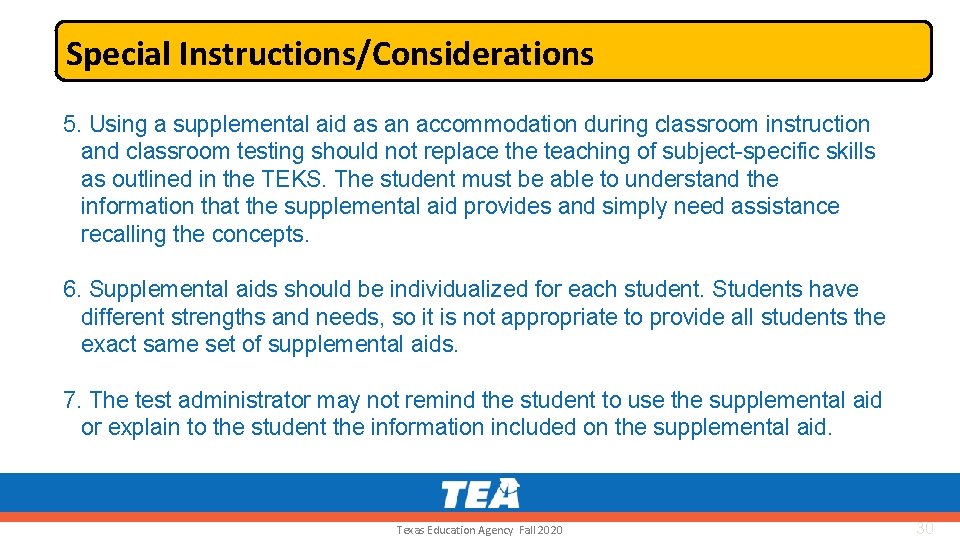 Special Instructions/Considerations

5. Using a supplemental aid as an accommodation during classroom instruction and classroom testing should not replace the teaching of subject-specific skills as outlined in the TEKS. The student must be able to understand the information that the supplemental aid provides and simply need assistance recalling the concepts.

6. Supplemental aids should be individualized for each student. Students have different strengths and needs, so it is not appropriate to provide all students the exact same set of supplemental aids.

7. The test administrator may not remind the student to use the supplemental aid or explain to the student the information included on the supplemental aid.

TEA

Texas Education Agency Fall 2020

30